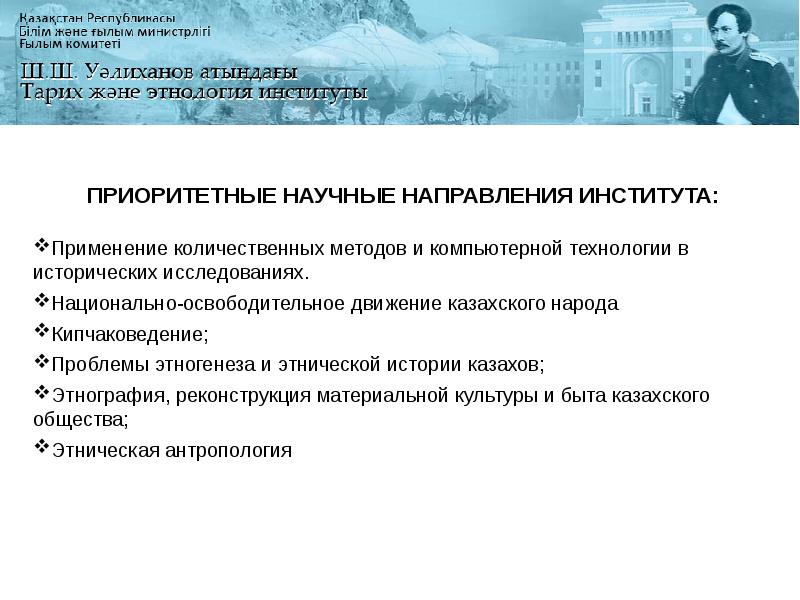 Қазақстан Республикасы
Білім және ғылым министрлігі
Ғылым комитеті
Ш.Ш. Уәлиханов атындағы
Тарих және этнология институты

ПРИОРИТЕТНЫЕ НАУЧНЫЕ НАПРАВЛЕНИЯ ИНСТИТУТА:

❖Применение количественных методов и компьютерной технологии в исторических исследованиях.

❖Национально-освободительное движение казахского народа

❖Кипчаковедение;

❖Проблемы этногенеза и этнической истории казахов;

❖Этнография, реконструкция материальной культуры и быта казахского общества;

❖Этническая антропология